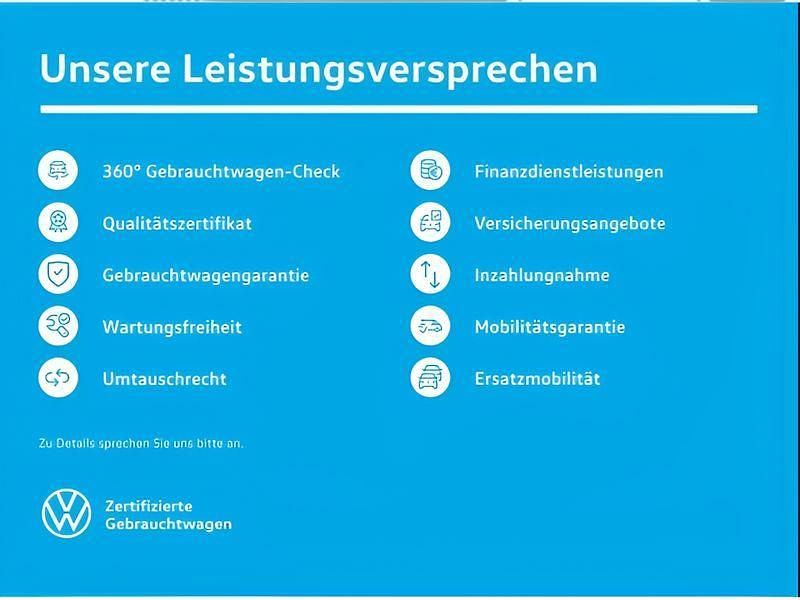 Unsere Leistungsversprechen

360° Gebrauchtwagen-Check
Qualitätszertifikat
Gebrauchtwagengarantie
Wartungsfreiheit
Umtauschrecht

Finanzdienstleistungen
Versicherungsangebote
Inzahlungnahme
Mobilitätsgarantie
Ersatzmobilität

Zu Details sprechen Sie uns bitte an.

Zertifizierte Gebrauchtwagen